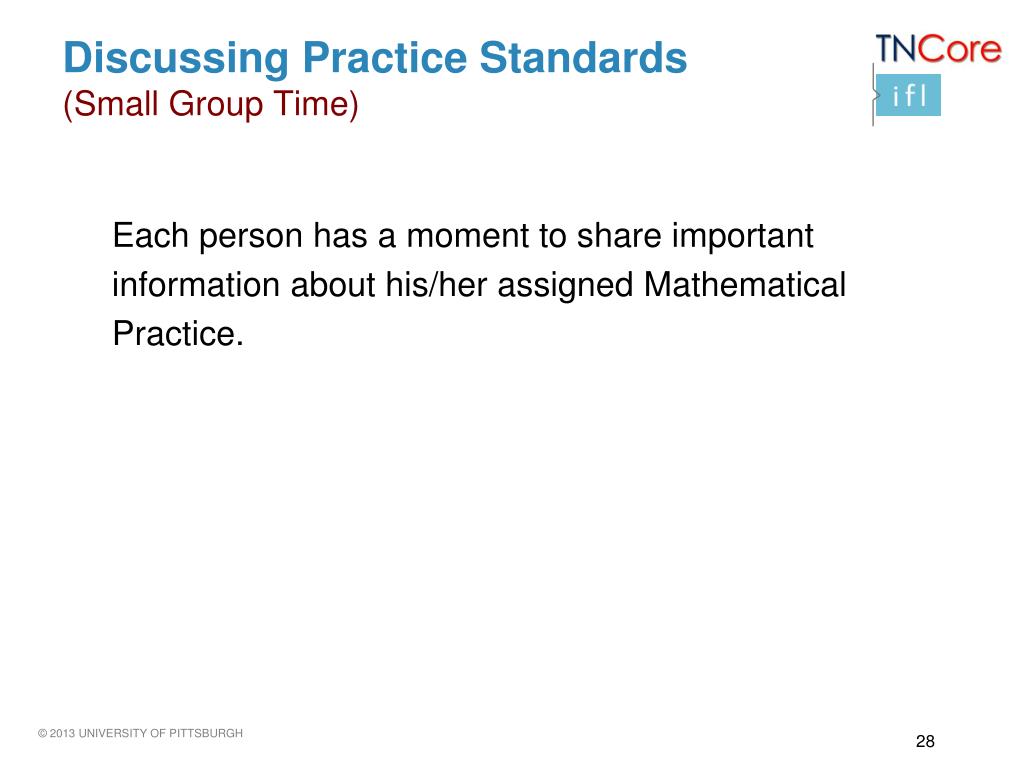 Discussing Practice Standards
(Small Group Time)

TNCore
ifl

Each person has a moment to share important information about his/her assigned Mathematical Practice.

© 2013 UNIVERSITY OF PITTSBURGH

28